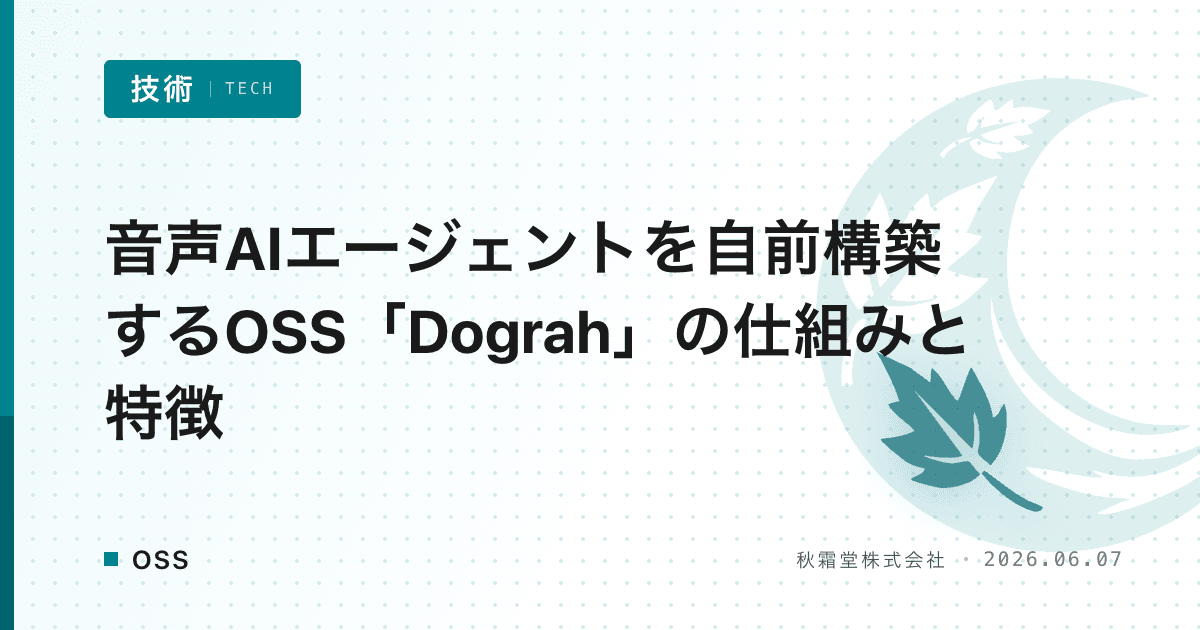 技術 | TECH

音声AIエージェントを自前構築するOSS「Dograh」の仕組みと特徴

OSS

秋霜堂株式会社 · 2026.06.07